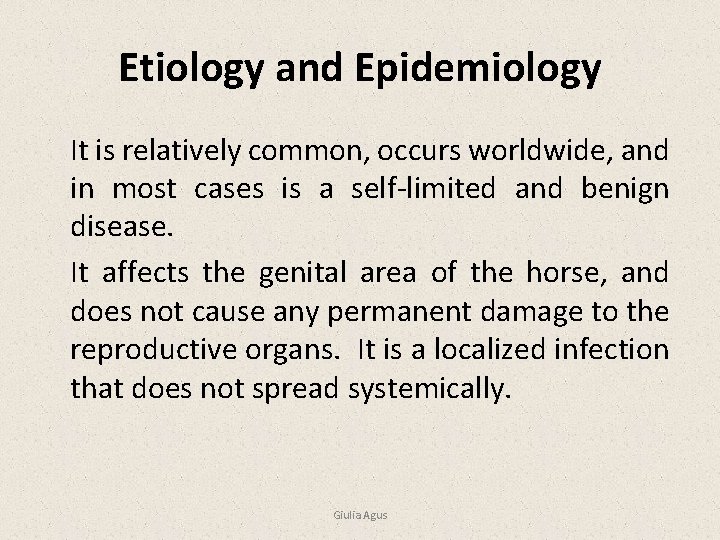 Etiology and Epidemiology

It is relatively common, occurs worldwide, and in most cases is a self-limited and benign disease.

It affects the genital area of the horse, and does not cause any permanent damage to the reproductive organs. It is a localized infection that does not spread systemically.

Giulia Agus